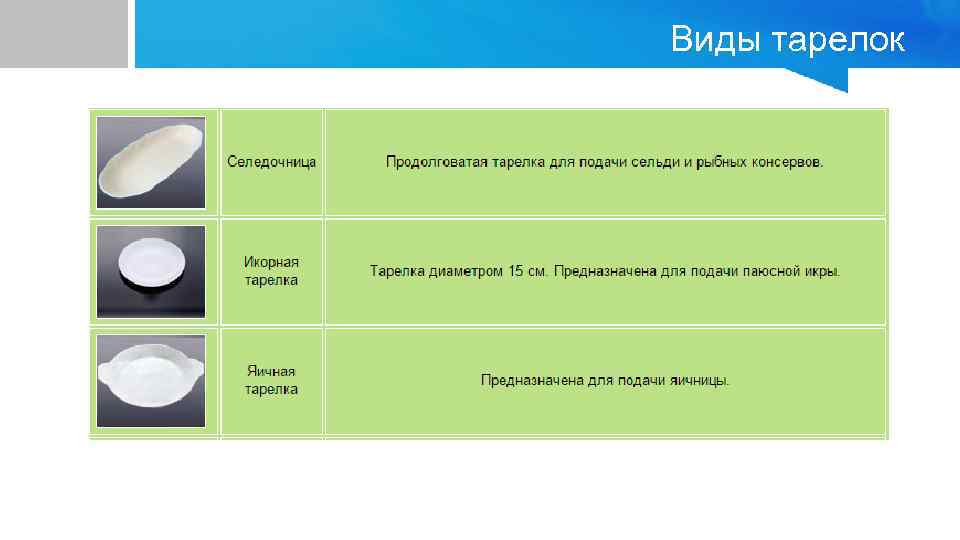 Виды тарелок

| | | |
|---|---|---|
| | Селедочница | Продолговатая тарелка для подачи сельди и рыбных консервов. |
| | Икорная тарелка | Тарелка диаметром 15 см. Предназначена для подачи паюсной икры. |
| | Яичная тарелка | Предназначена для подачи яичницы. |